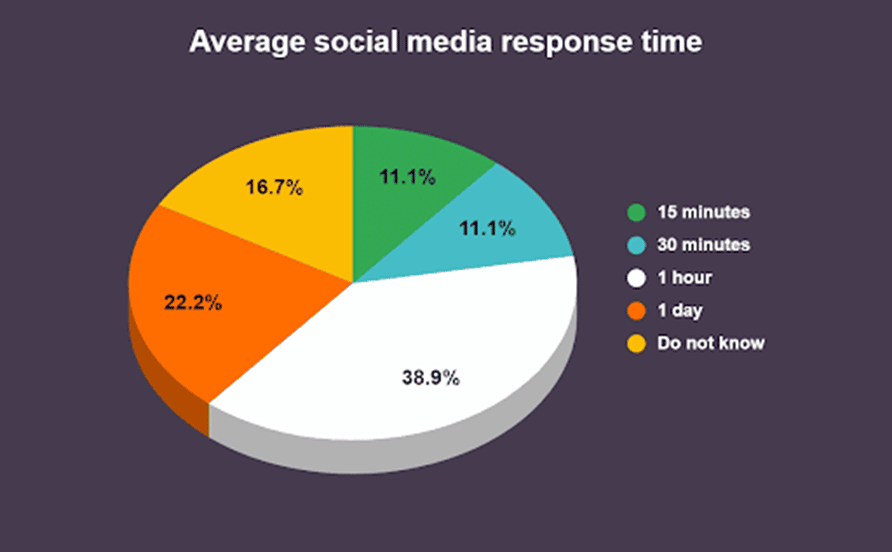 Average social media response time

16.7%
11.1%
11.1%
22.2%
38.9%

15 minutes
30 minutes
1 hour
1 day
Do not know